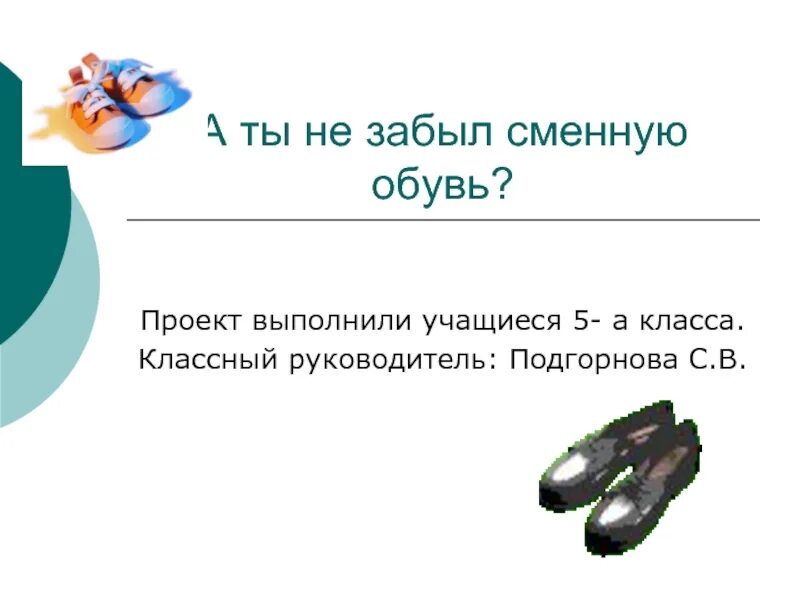 А ты не забыл сменную обувь?

Проект выполнили учащиеся 5- а класса.
Классный руководитель: Подгорнова С.В.